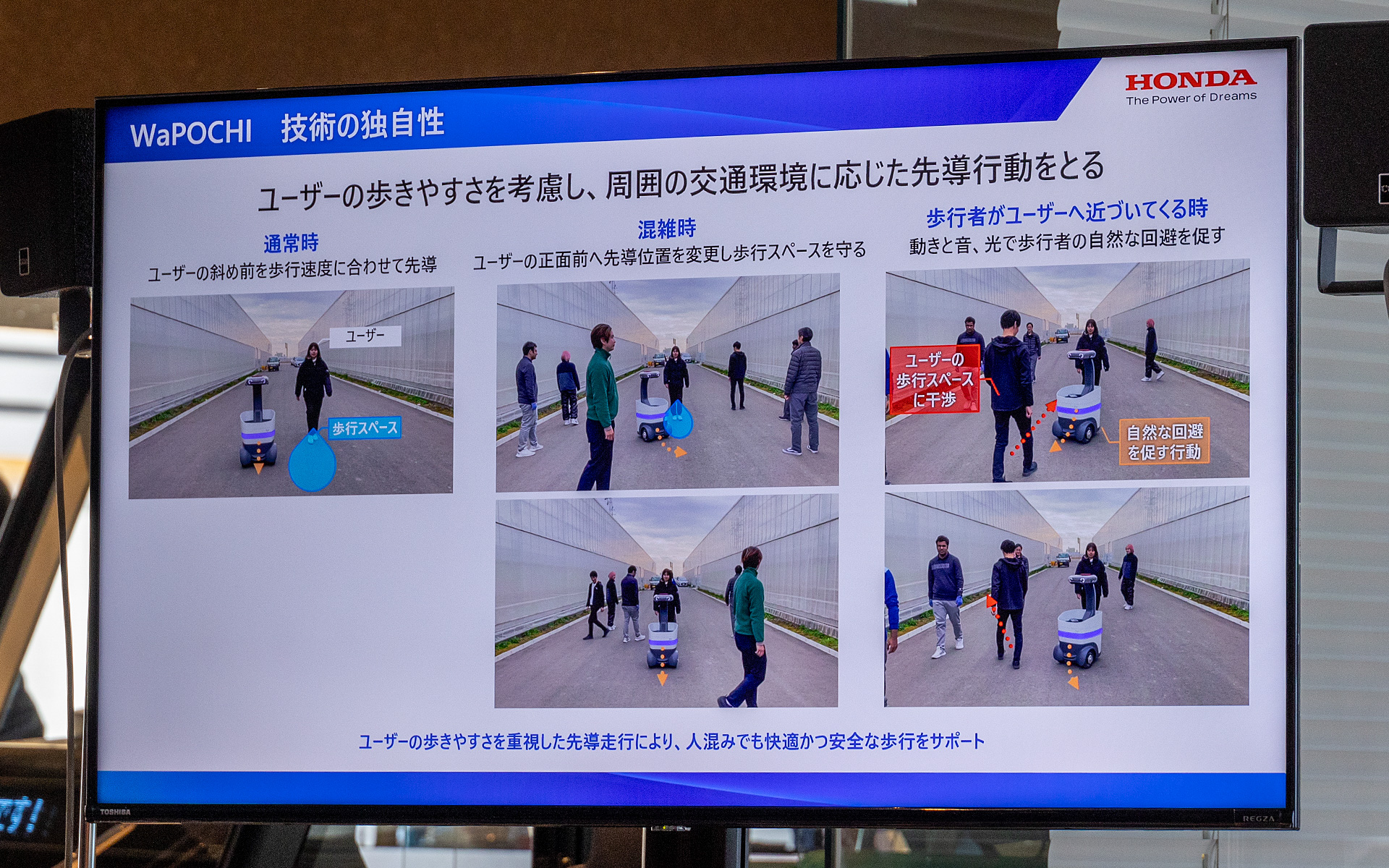 WaPOCHI　技術の独自性

HONDA
The Power of Dreams

ユーザーの歩きやすさを考慮し、周囲の交通環境に応じた先導行動をとる

通常時
ユーザーの斜め前を歩行速度に合わせて先導

ユーザー
歩行スペース

混雑時
ユーザーの正面前へ先導位置を変更し歩行スペースを守る

歩行者がユーザーへ近づいてくる時
動きと音、光で歩行者の自然な回避を促す

ユーザーの歩行スペースに干渉

自然な回避を促す行動

ユーザーの歩きやすさを重視した先導走行により、人混みでも快適かつ安全な歩行をサポート

TOSHIBA
REGZA